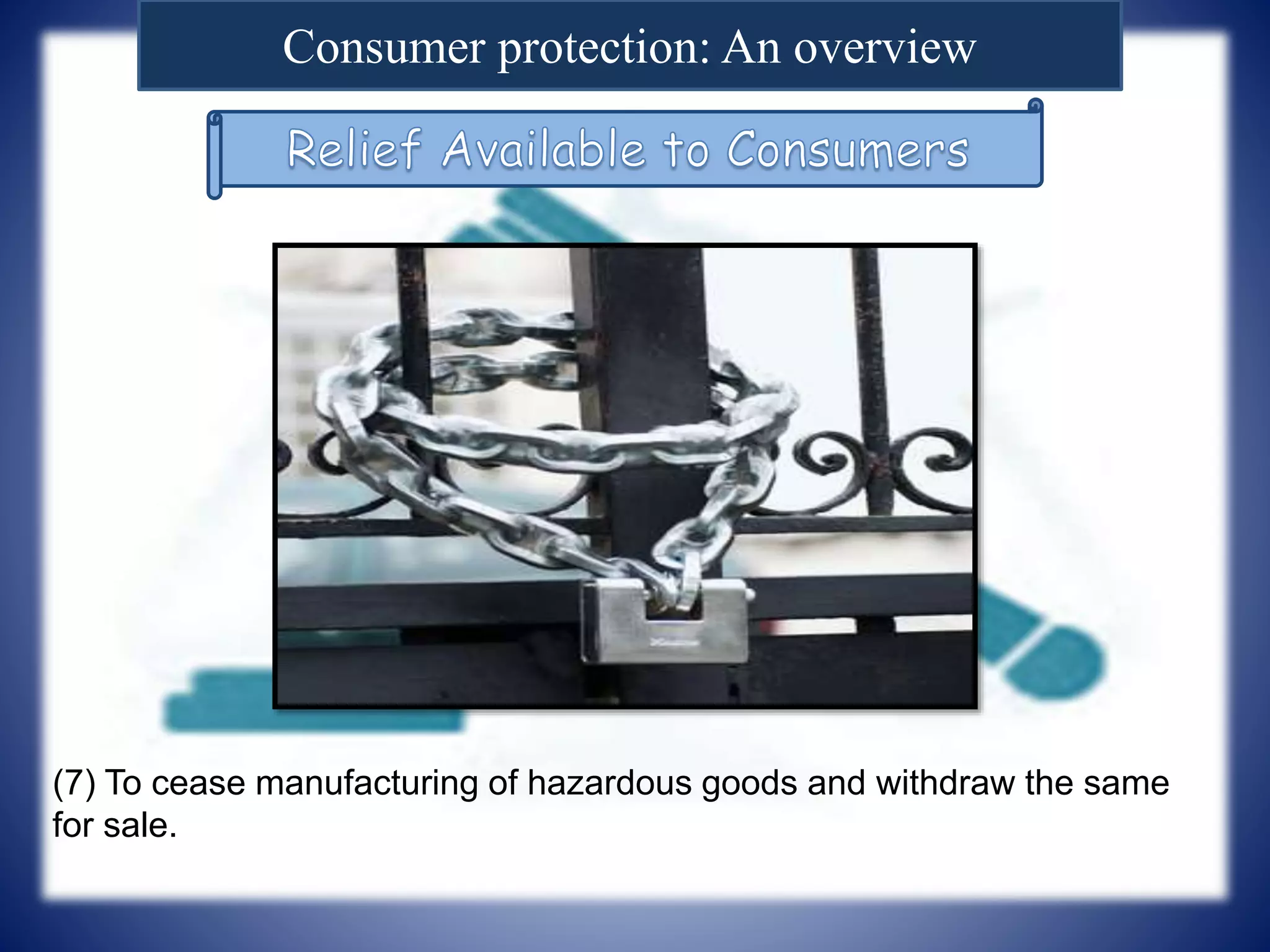 Consumer protection: An overview

Relief Available to Consumers

(7) To cease manufacturing of hazardous goods and withdraw the same for sale.